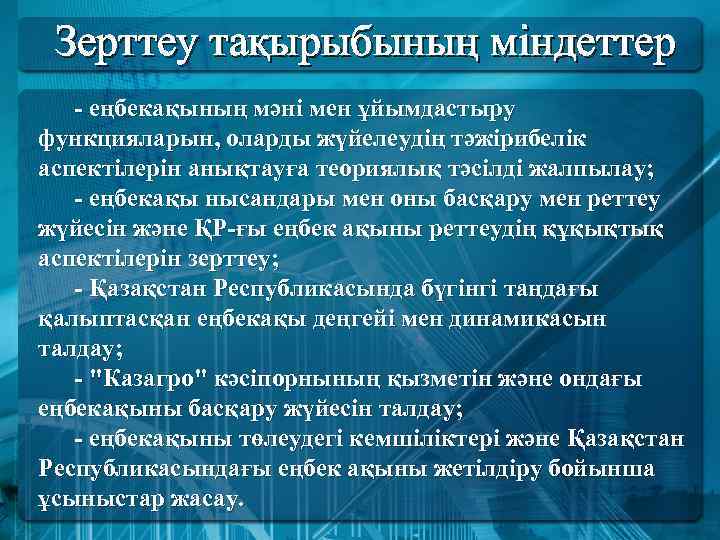 Зерттеу тақырыбының міндеттер

- еңбекақының мәні мен ұйымдастыру функцияларын, оларды жүйелеудің тәжірибелік аспектілерін анықтауға теориялық тәсілді жалпылау;

- еңбекақы нысандары мен оны басқару мен реттеу жүйесін және ҚР-ғы еңбек ақыны реттеудің құқықтық аспектілерін зерттеу;

- Қазақстан Республикасында бүгінгі таңдағы қалыптасқан еңбекақы деңгейі мен динамикасын талдау;

- "Казагро" кәсіпорнының қызметін және ондағы еңбекақыны басқару жүйесін талдау;

- еңбекақыны төлеудегі кемшіліктері және Қазақстан Республикасындағы еңбек ақыны жетілдіру бойынша ұсыныстар жасау.